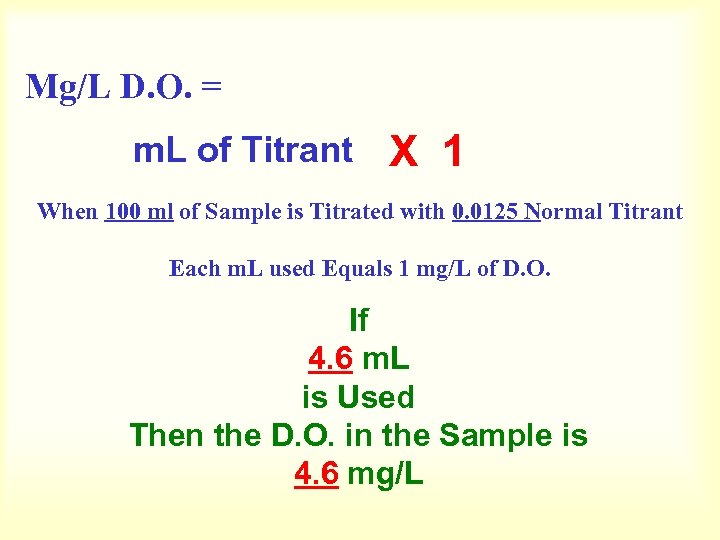 Mg/L D.O. =

mL of Titrant X 1

When 100 ml of Sample is Titrated with 0.0125 Normal Titrant

Each mL used Equals 1 mg/L of D.O.

If
4.6 mL
is Used
Then the D.O. in the Sample is
4.6 mg/L